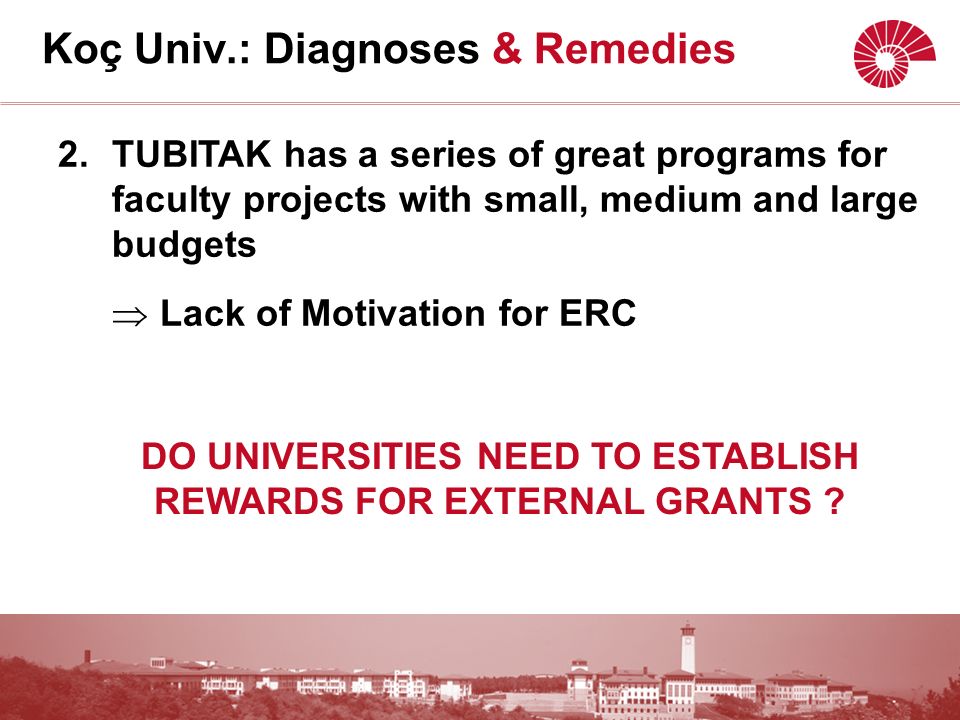 Koç Univ.: Diagnoses & Remedies

2. TUBITAK has a series of great programs for faculty projects with small, medium and large budgets

$\Rightarrow$ Lack of Motivation for ERC

DO UNIVERSITIES NEED TO ESTABLISH REWARDS FOR EXTERNAL GRANTS ?